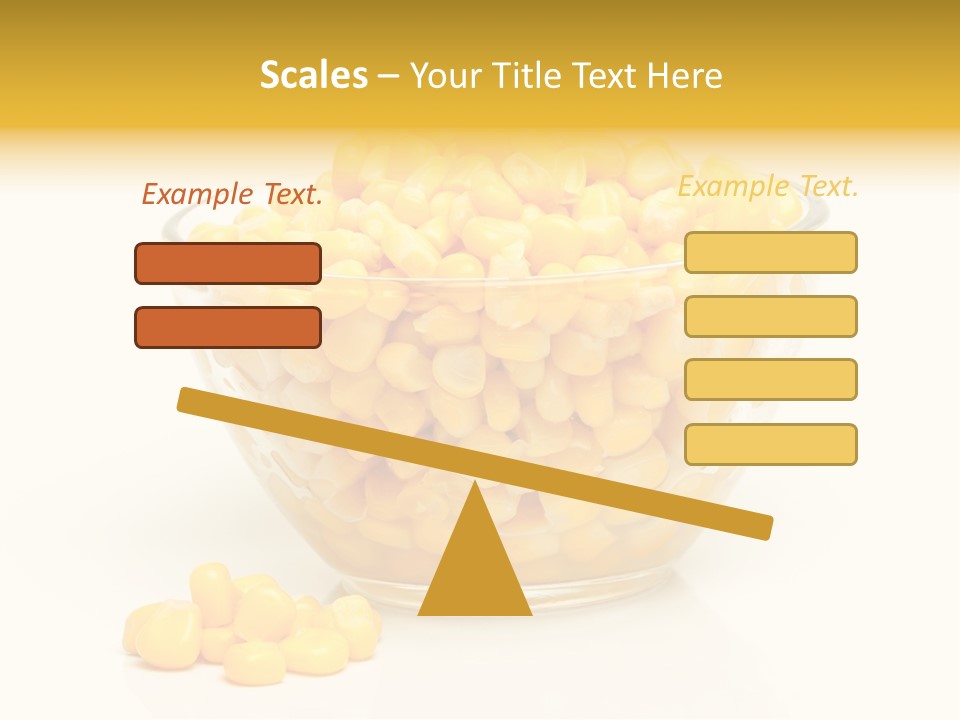 Scales – Your Title Text Here

Example Text.

Example Text.